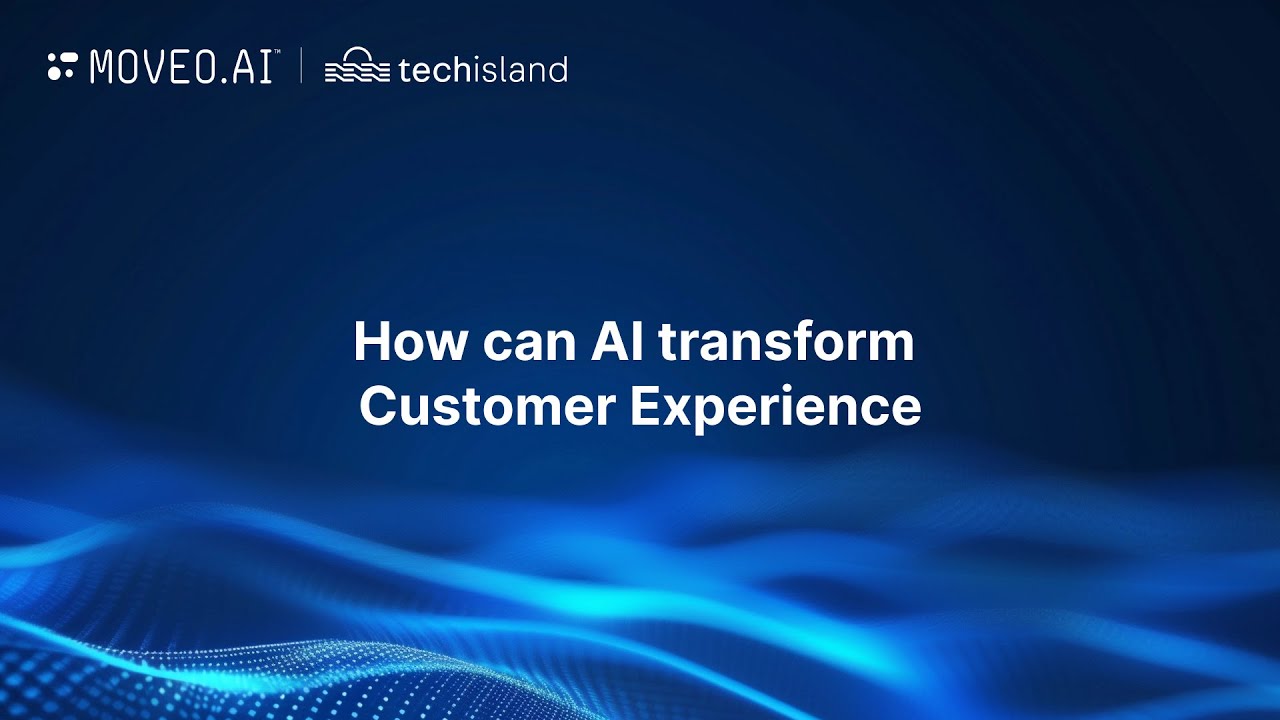 MOVEO.AI™ | techisland

How can AI transform Customer Experience